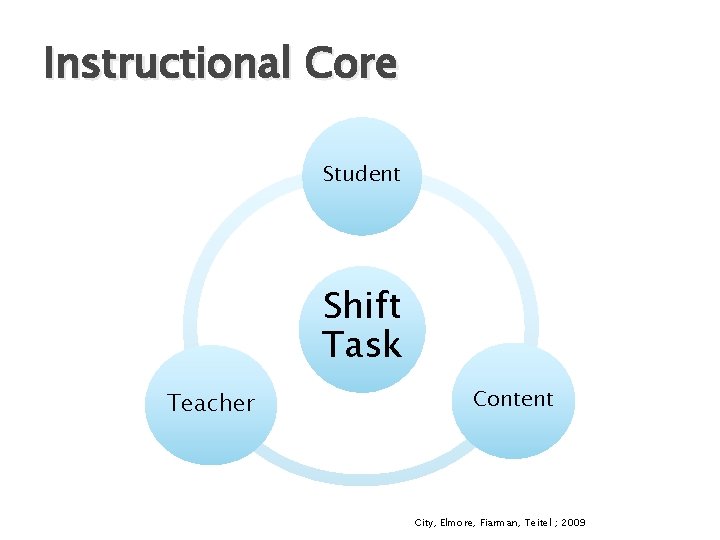 Instructional Core

Student

Shift Task

Teacher

Content

City, Elmore, Fiarman, Teitel ; 2009